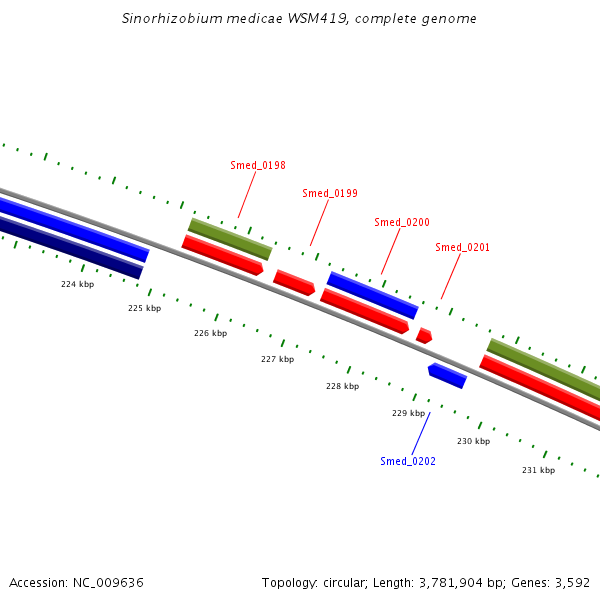 Sinorhizobium medicae WSM419, complete genome

Smed_0198

Smed_0199

Smed_0200

Smed_0201

224 kbp

225 kbp

226 kbp

227 kbp

228 kbp

229 kbp

230 kbp

231 kbp

Smed_0202

Accession: NC_009636

Topology: circular; Length: 3,781,904 bp; Genes: 3,592